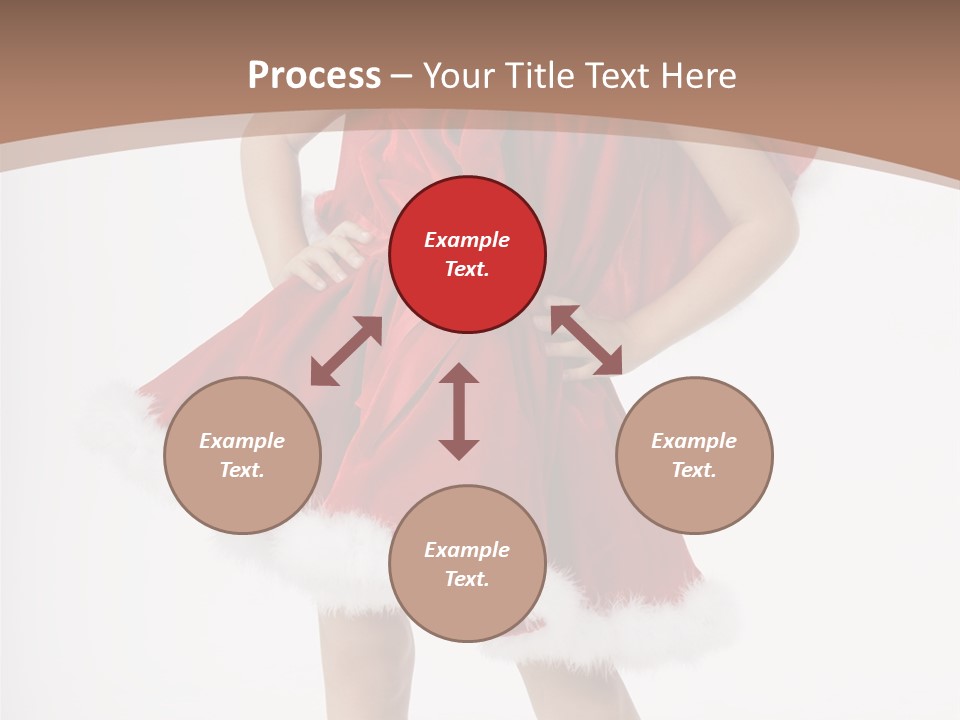 Process – Your Title Text Here

Example Text.

Example Text.

Example Text.

Example Text.